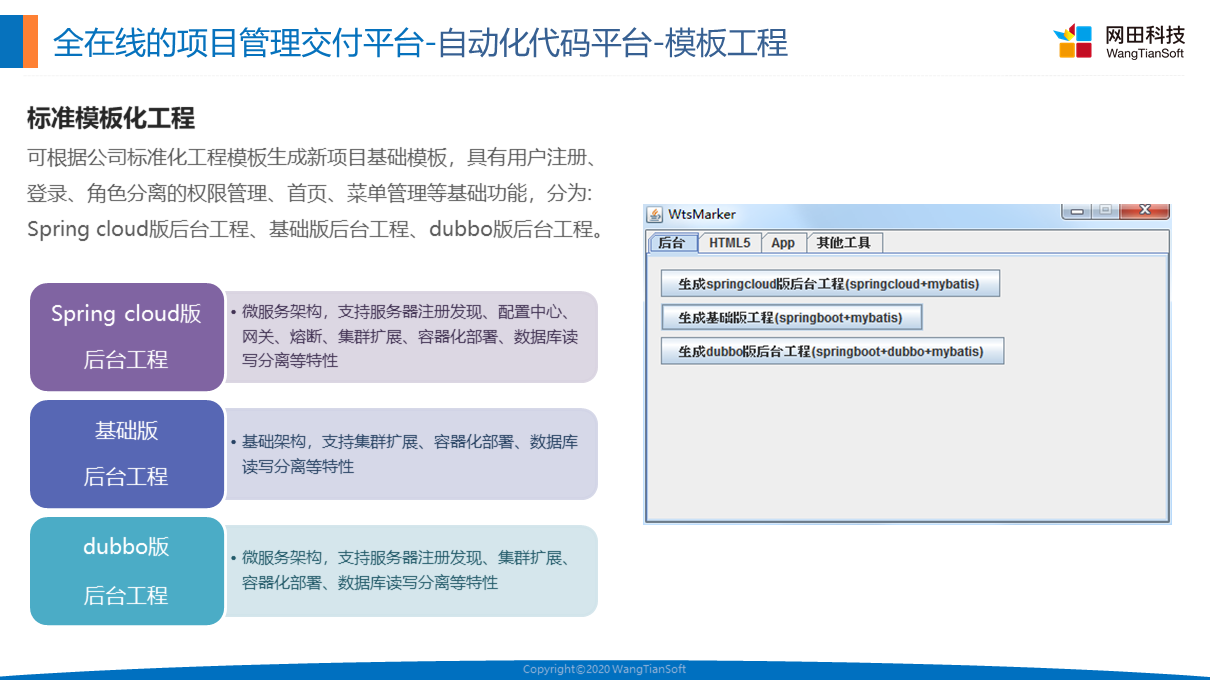 全在线的项目管理交付平台-自动化代码平台-模板工程

网田科技
WangTianSoft

标准模板化工程

可根据公司标准化工程模板生成新项目基础模板，具有用户注册、登录、角色分离的权限管理、首页、菜单管理等基础功能，分为: Spring cloud版后台工程、基础版后台工程、dubbo版后台工程。

Spring cloud版
后台工程

• 微服务架构，支持服务器注册发现、配置中心、网关、熔断、集群扩展、容器化部署、数据库读写分离等特性

基础版
后台工程

• 基础架构，支持集群扩展、容器化部署、数据库读写分离等特性

dubbo版
后台工程

• 微服务架构，支持服务器注册发现、集群扩展、容器化部署、数据库读写分离等特性

WtsMarker

后台 HTML5 App 其他工具

生成springcloud版后台工程(springcloud+mybatis)

生成基础版工程(springboot+mybatis)

生成dubbo版后台工程(springboot+dubbo+mybatis)

Copyright©2020 WangTianSoft